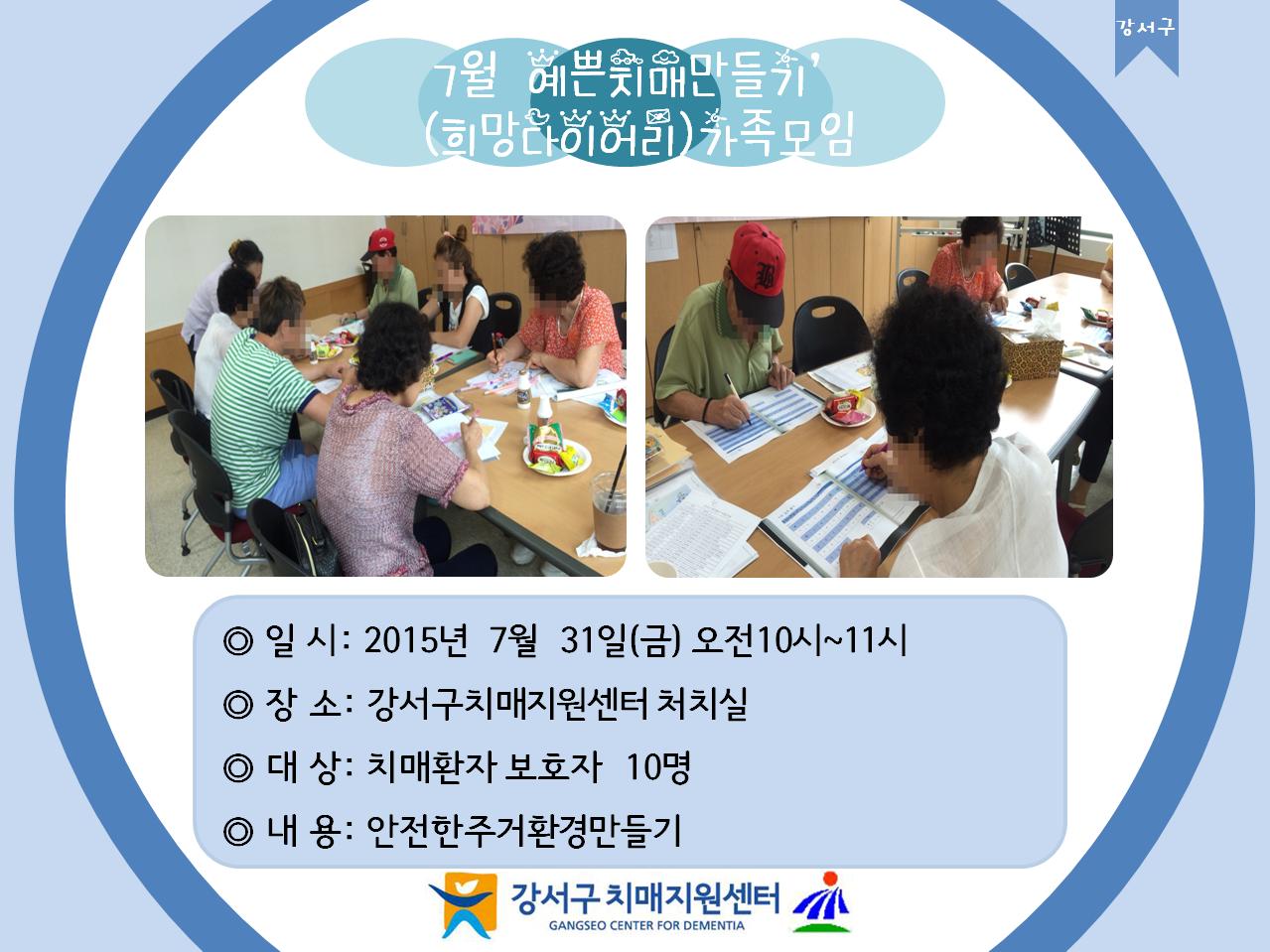 강서구

7월 '예쁜치매만들기'
(희망다이어리)가족모임

◎ 일 시: 2015년 7월 31일(금) 오전10시~11시

◎ 장 소: 강서구치매지원센터 처치실

◎ 대 상: 치매환자 보호자 10명

◎ 내 용: 안전한주거환경만들기

강서구 치매지원센터
GANGSEO CENTER FOR DEMENTIA